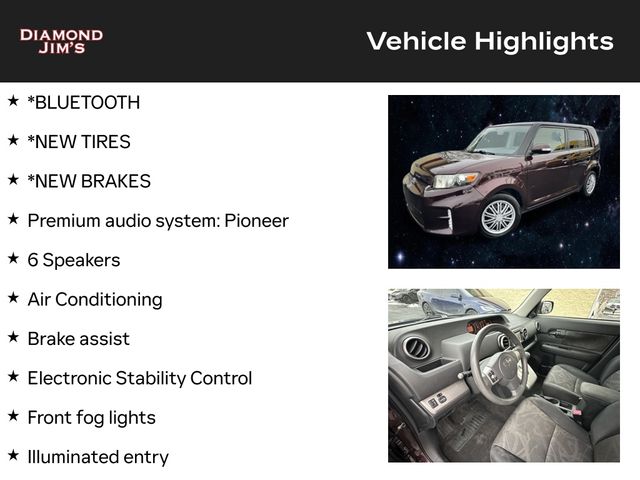 DIAMOND JIM'S

Vehicle Highlights

★ *BLUETOOTH

★ *NEW TIRES

★ *NEW BRAKES

★ Premium audio system: Pioneer

★ 6 Speakers

★ Air Conditioning

★ Brake assist

★ Electronic Stability Control

★ Front fog lights

★ Illuminated entry